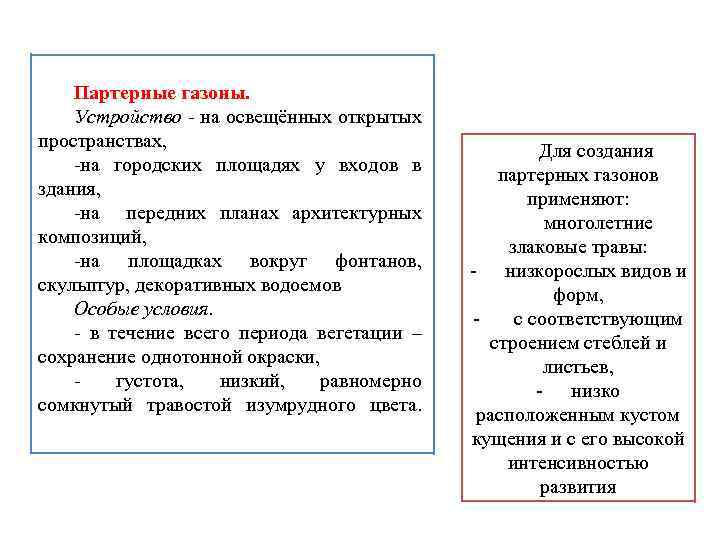 Партерные газоны.
Устройство - на освещённых открытых пространствах,
-на городских площадях у входов в здания,
-на передних планах архитектурных композиций,
-на площадках вокруг фонтанов, скульптур, декоративных водоемов
Особые условия.
- в течение всего периода вегетации – сохранение однотонной окраски,
- густота, низкий, равномерно сомкнутый травостой изумрудного цвета.

Для создания партерных газонов применяют:
многолетние злаковые травы:
- низкорослых видов и форм,
- с соответствующим строением стеблей и листьев,
- низко расположенным кустом кущения и с его высокой интенсивностью развития